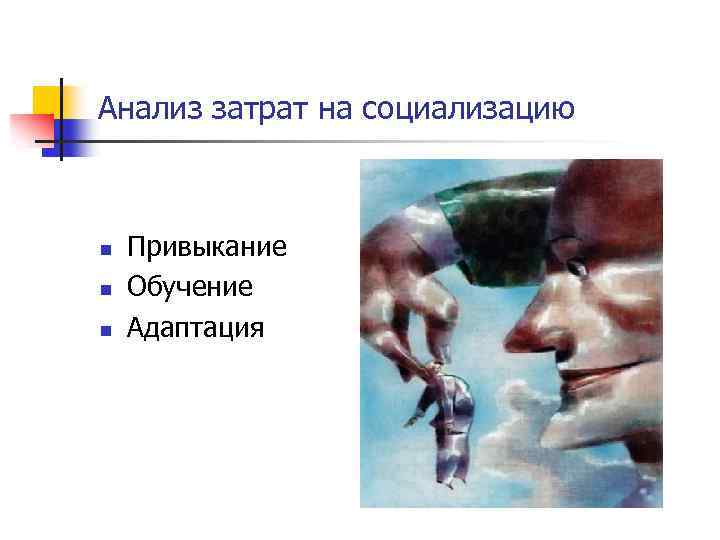 Анализ затрат на социализацию

- Привыкание
- Обучение
- Адаптация